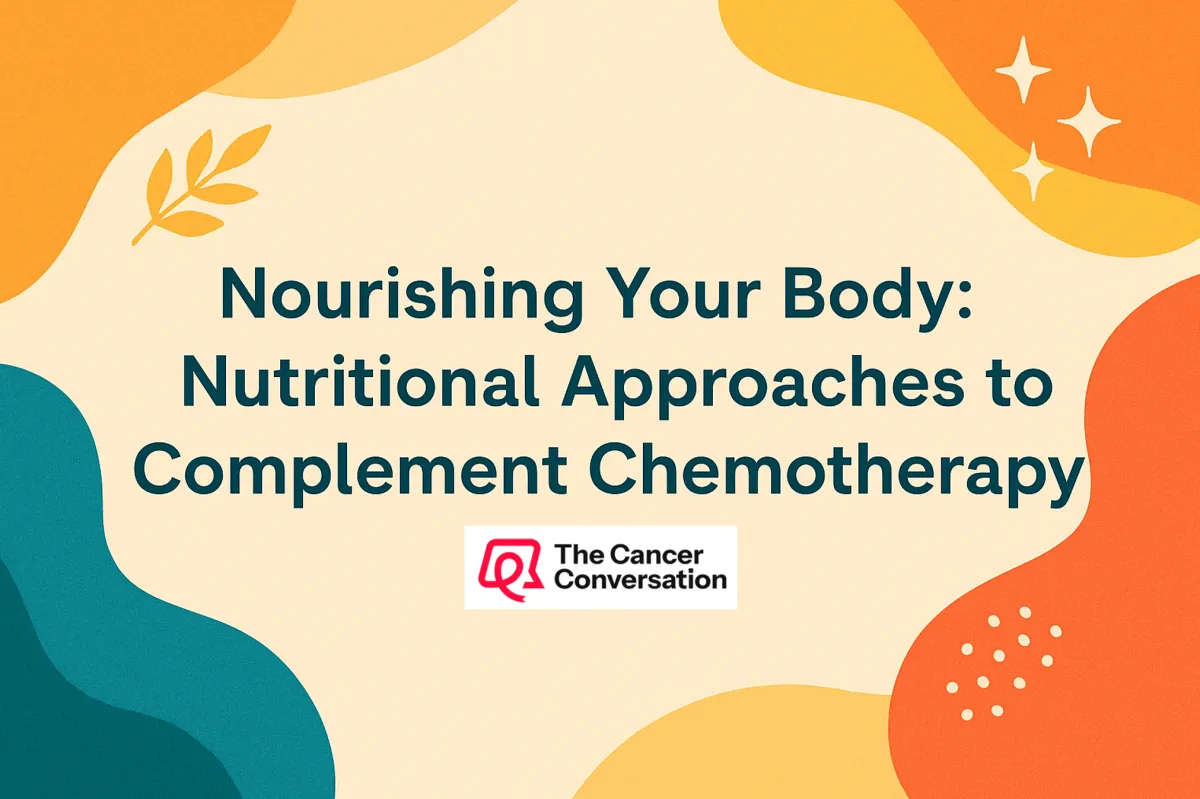 Nourishing Your Body: Nutritional Approaches to Complement Chemotherapy

The Cancer Conversation